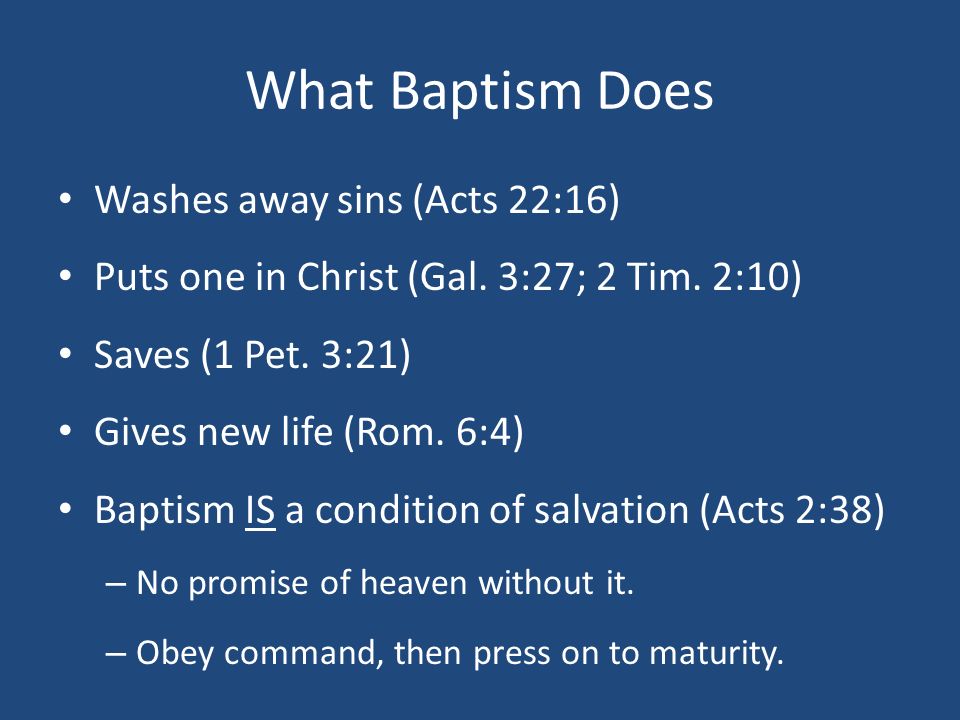 What Baptism Does

• Washes away sins (Acts 22:16)

• Puts one in Christ (Gal. 3:27; 2 Tim. 2:10)

• Saves (1 Pet. 3:21)

• Gives new life (Rom. 6:4)

• Baptism IS a condition of salvation (Acts 2:38)

– No promise of heaven without it.

– Obey command, then press on to maturity.